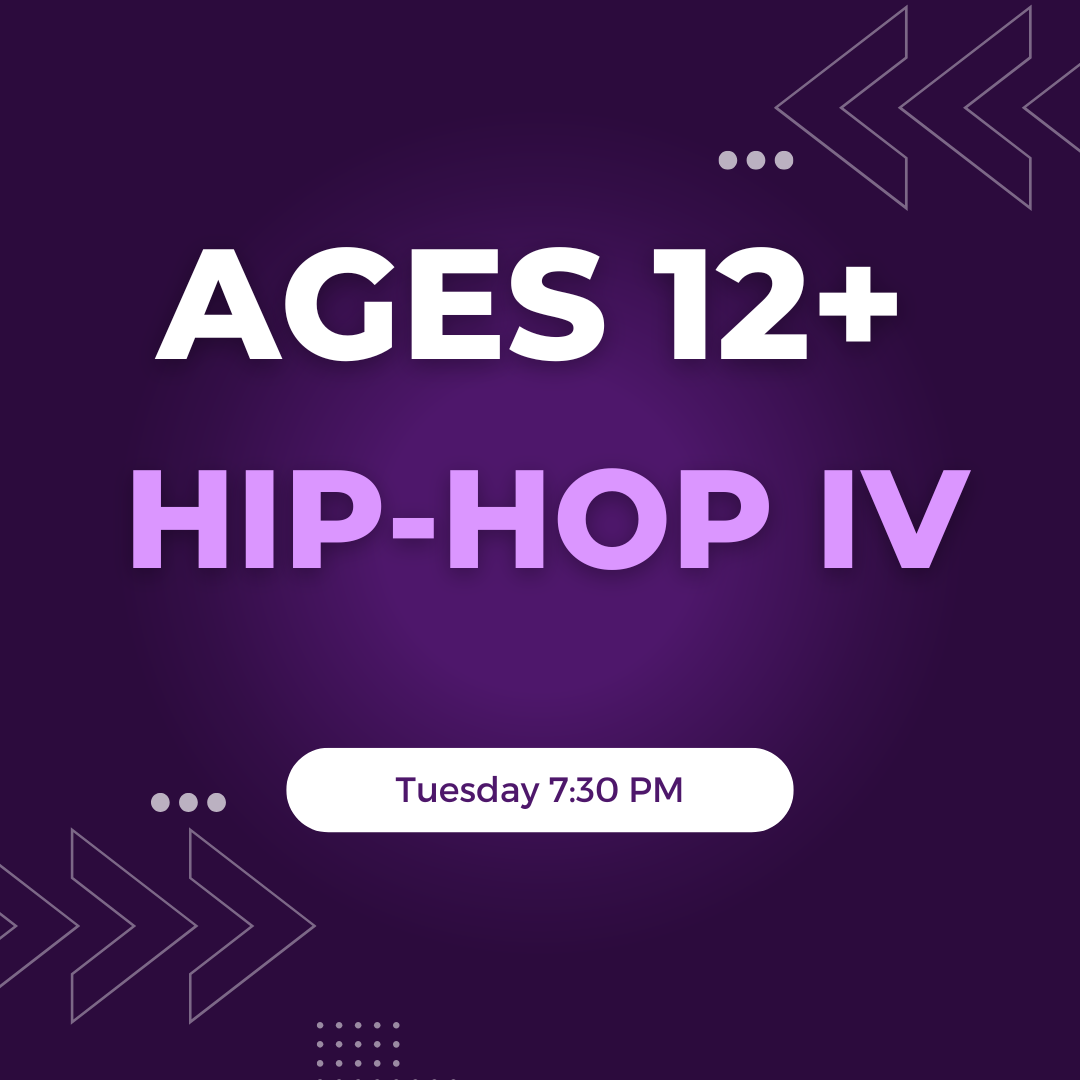 AGES 12+
HIP-HOP IV

Tuesday 7:30 PM